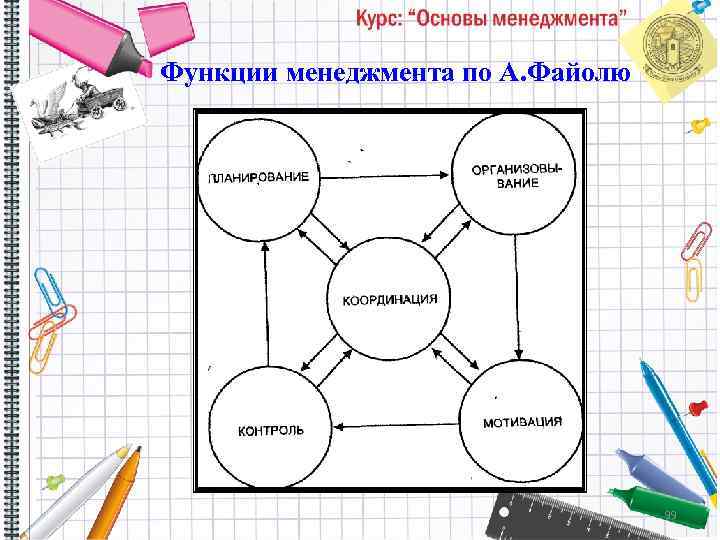 Курс: "Основы менеджмента"

Функции менеджмента по А.Файолю

ПЛАНИРОВАНИЕ

ОРГАНИЗОВЫВАНИЕ

КООРДИНАЦИЯ

КОНТРОЛЬ

МОТИВАЦИЯ

99